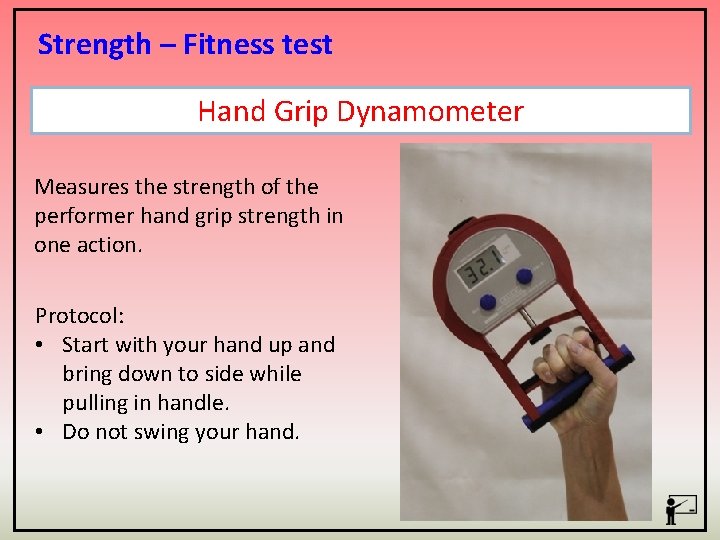 Strength – Fitness test

Hand Grip Dynamometer

Measures the strength of the performer hand grip strength in one action.

Protocol:
• Start with your hand up and bring down to side while pulling in handle.
• Do not swing your hand.

32.1